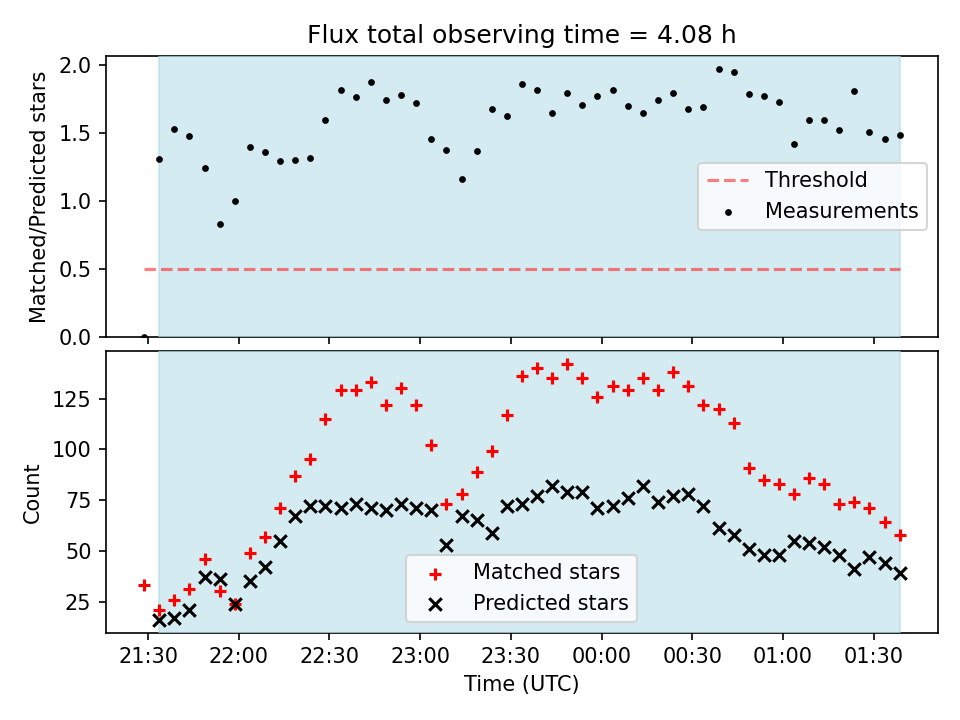 Flux total observing time = 4.08 h

Matched/Predicted stars

2.0
1.5
1.0
0.5
0.0

Threshold
Measurements

Count

125
100
75
50
25

Matched stars
Predicted stars

21:30
22:00
22:30
23:00
23:30
00:00
00:30
01:00
01:30

Time (UTC)